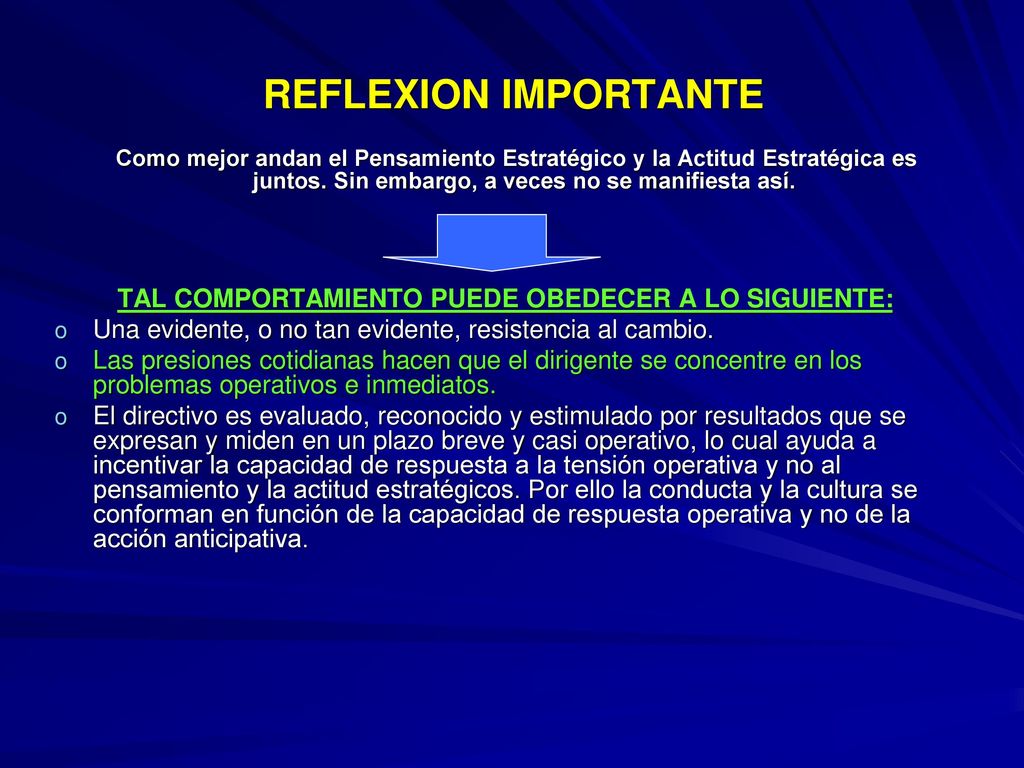 REFLEXION IMPORTANTE

Como mejor andan el Pensamiento Estratégico y la Actitud Estratégica es juntos. Sin embargo, a veces no se manifiesta así.

TAL COMPORTAMIENTO PUEDE OBEDECER A LO SIGUIENTE:

o Una evidente, o no tan evidente, resistencia al cambio.
o Las presiones cotidianas hacen que el dirigente se concentre en los problemas operativos e inmediatos.
o El directivo es evaluado, reconocido y estimulado por resultados que se expresan y miden en un plazo breve y casi operativo, lo cual ayuda a incentivar la capacidad de respuesta a la tensión operativa y no al pensamiento y la actitud estratégicos. Por ello la conducta y la cultura se conforman en función de la capacidad de respuesta operativa y no de la acción anticipativa.